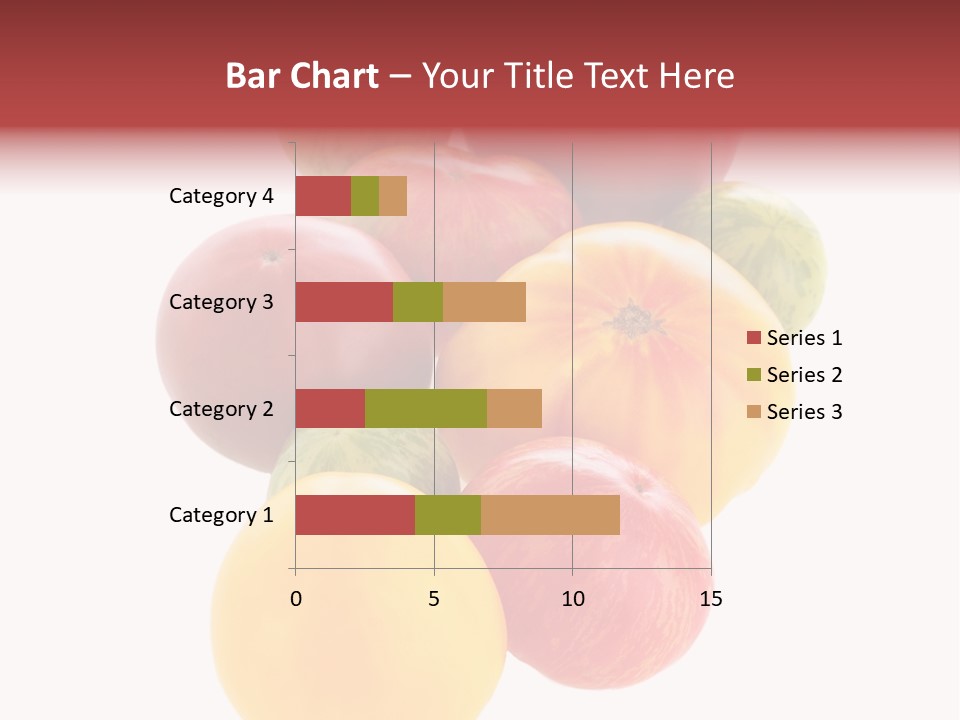 Bar Chart – Your Title Text Here

Category 4
Category 3
Category 2
Category 1

0
5
10
15

Series 1
Series 2
Series 3